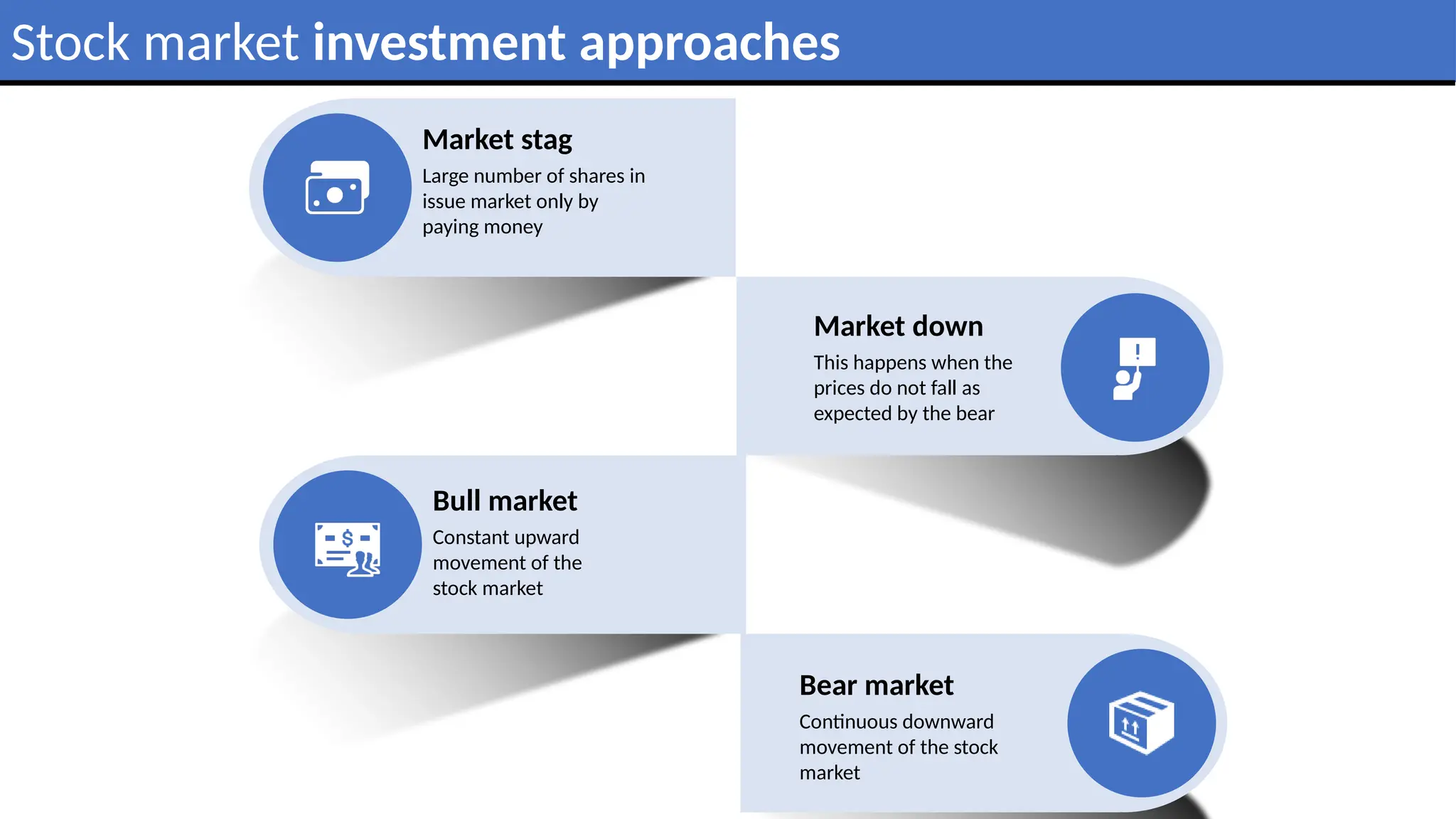 Stock market investment approaches

Market stag
Large number of shares in issue market only by paying money

Market down
This happens when the prices do not fall as expected by the bear

Bull market
Constant upward movement of the stock market

Bear market
Continuous downward movement of the stock market